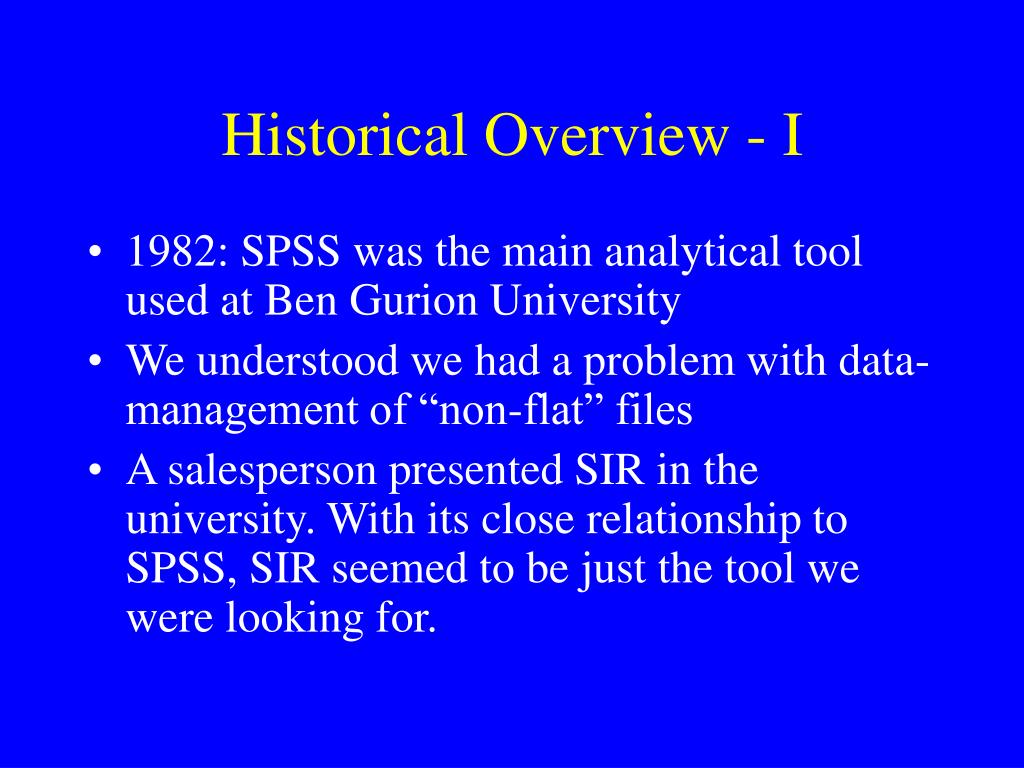 Historical Overview - I

• 1982: SPSS was the main analytical tool used at Ben Gurion University
• We understood we had a problem with data-management of “non-flat” files
• A salesperson presented SIR in the university. With its close relationship to SPSS, SIR seemed to be just the tool we were looking for.